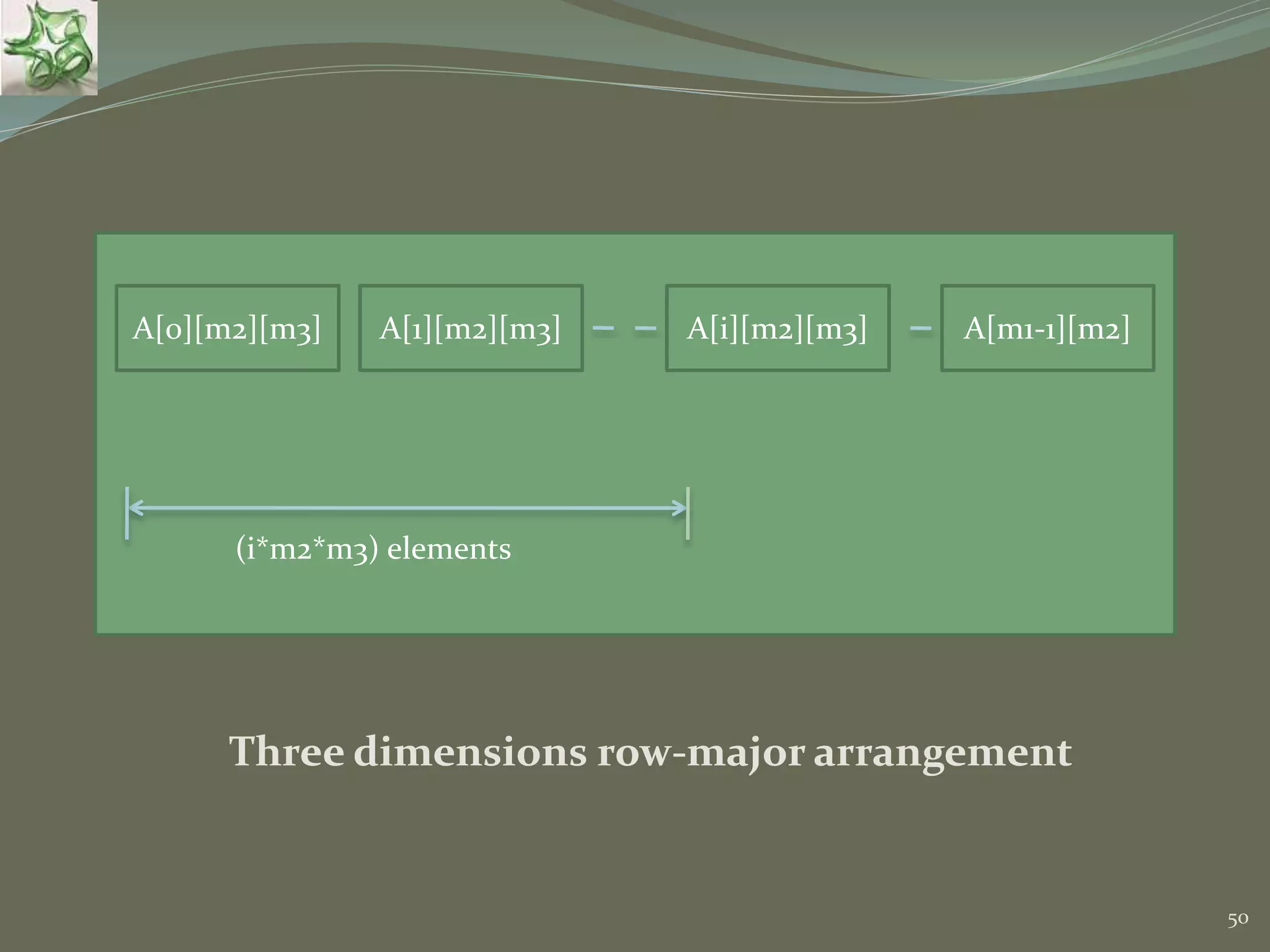 A[0][m2][m3]

A[1][m2][m3]

A[i][m2][m3]

A[m1-1][m2]

(i*m2*m3) elements

Three dimensions row-major arrangement

50